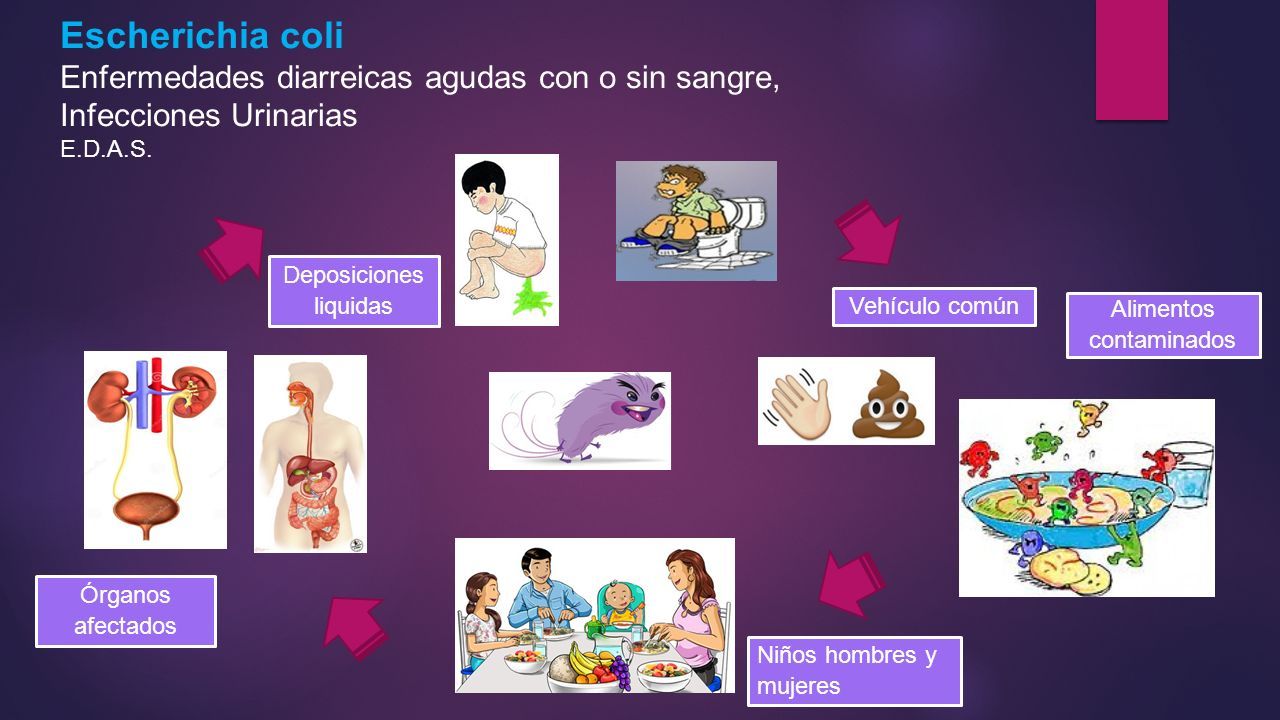 Escherichia coli
Enfermedades diarreicas agudas con o sin sangre, Infecciones Urinarias
E.D.A.S.

Deposiciones liquidas

Vehículo común

Alimentos contaminados

Órganos afectados

Niños hombres y mujeres